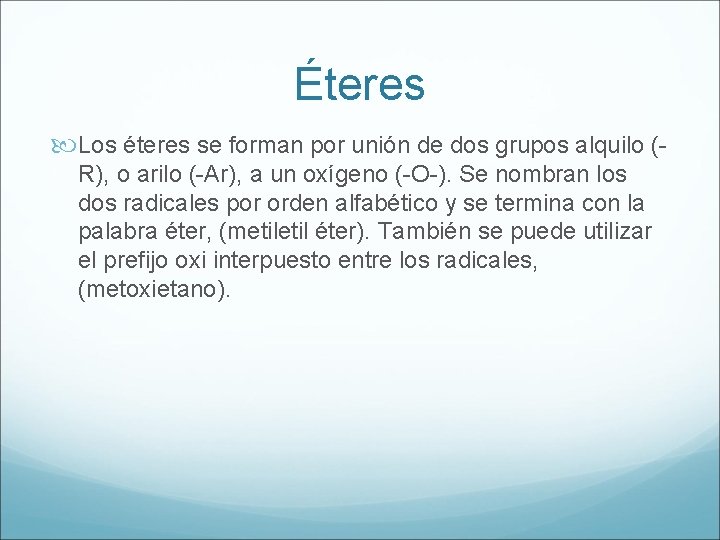 Éteres

Los éteres se forman por unión de dos grupos alquilo (-R), o arilo (-Ar), a un oxígeno (-O-). Se nombran los dos radicales por orden alfabético y se termina con la palabra éter, (metiletil éter). También se puede utilizar el prefijo oxi interpuesto entre los radicales, (metoxietano).